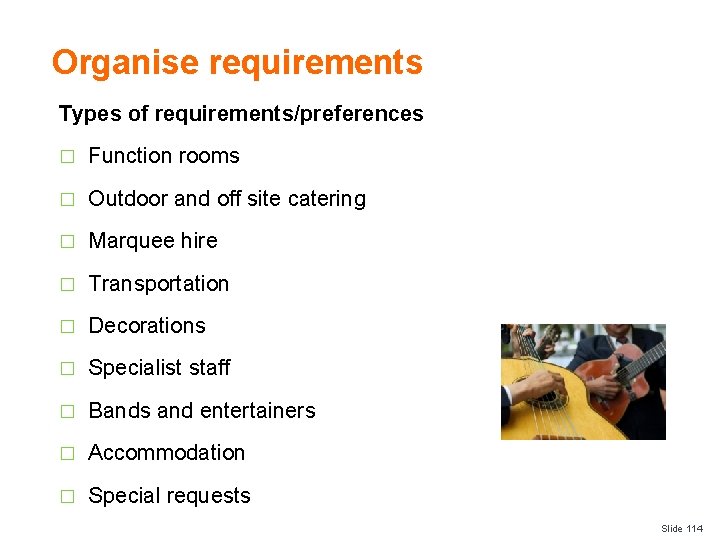 Organise requirements

Types of requirements/preferences

□ Function rooms

□ Outdoor and off site catering

□ Marquee hire

□ Transportation

□ Decorations

□ Specialist staff

□ Bands and entertainers

□ Accommodation

□ Special requests

Slide 114